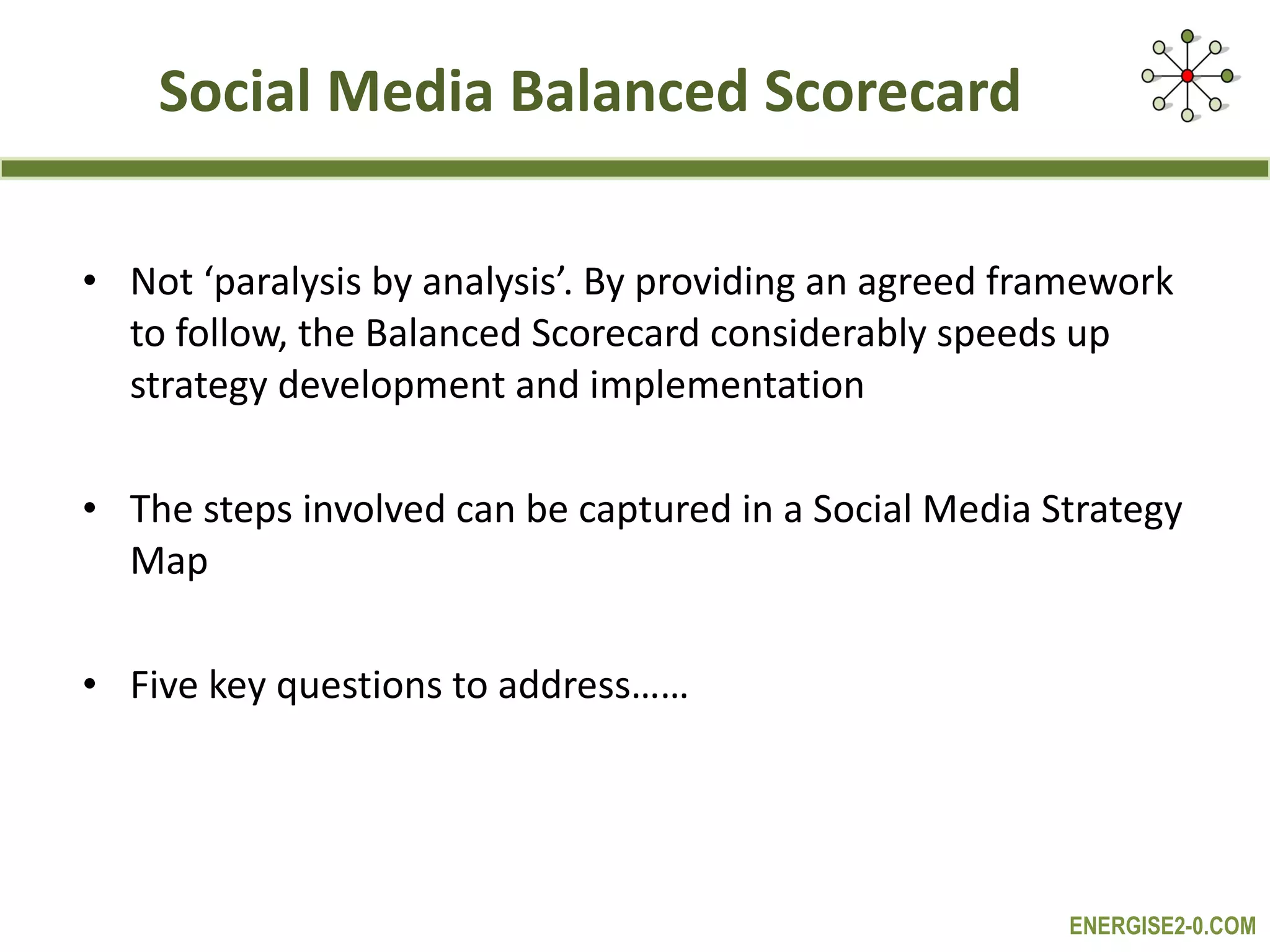 Social Media Balanced Scorecard

• Not ‘paralysis by analysis’. By providing an agreed framework to follow, the Balanced Scorecard considerably speeds up strategy development and implementation

• The steps involved can be captured in a Social Media Strategy Map

• Five key questions to address……

ENERGISE2-0.COM